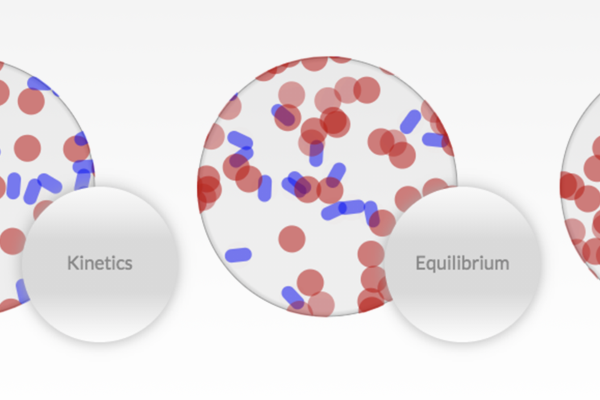 Kinetics

Equilibrium